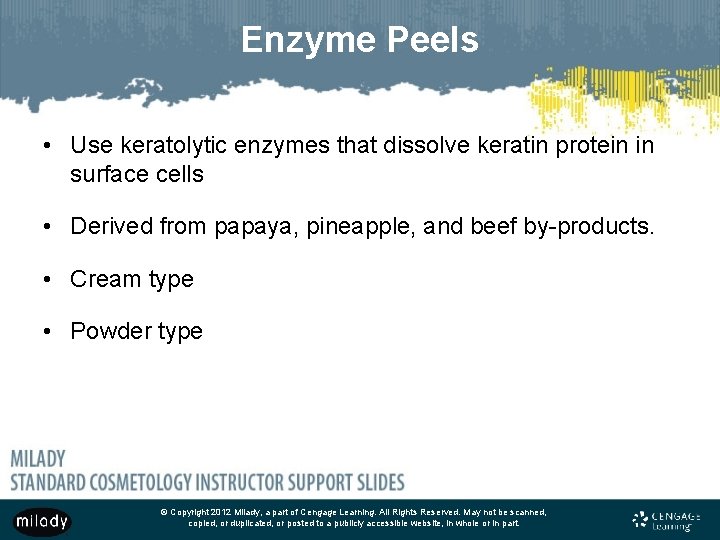 Enzyme Peels

• Use keratolytic enzymes that dissolve keratin protein in surface cells

• Derived from papaya, pineapple, and beef by-products.

• Cream type

• Powder type

MILADY
STANDARD COSMETOLOGY INSTRUCTOR SUPPORT SLIDES

milady

© Copyright 2012 Milady, a part of Cengage Learning. All Rights Reserved. May not be scanned, copied, or duplicated, or posted to a publicly accessible website, in whole or in part.

CENGAGE Learning